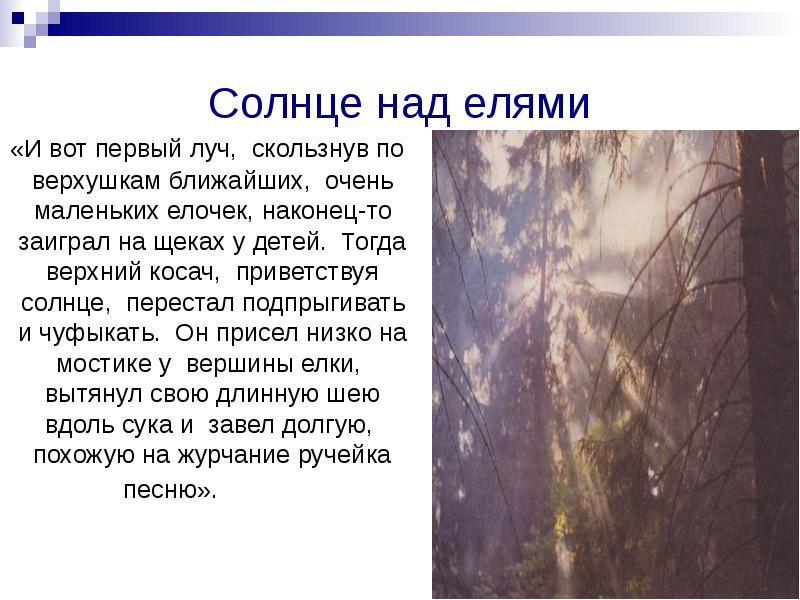 Солнце над елями

«И вот первый луч, скользнув по верхушкам ближайших, очень маленьких елочек, наконец-то заиграл на щеках у детей. Тогда верхний косач, приветствуя солнце, перестал подпрыгивать и чуфыкать. Он присел низко на мостике у вершины елки, вытянул свою длинную шею вдоль сука и завел долгую, похожую на журчание ручейка песню».